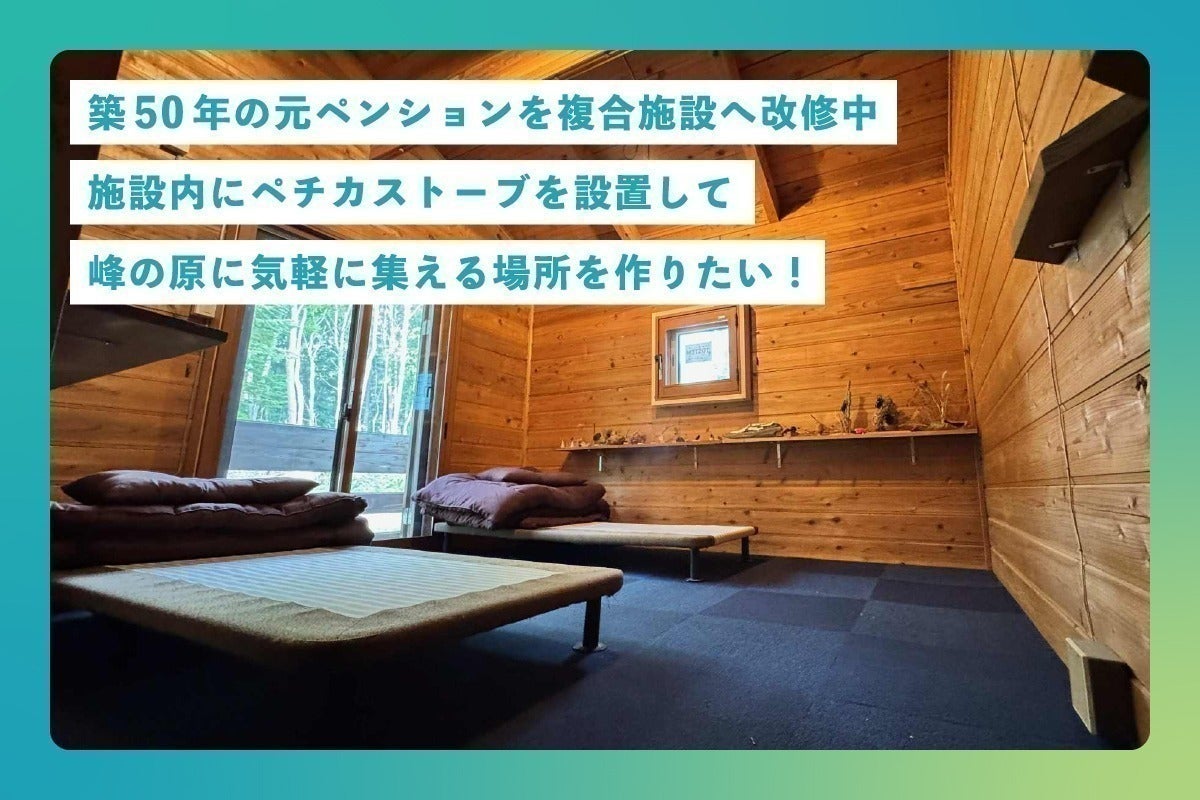 築50年の元ペンションを複合施設へ改修中

施設内にペチカストーブを設置して

峰の原に気軽に集える場所を作りたい！